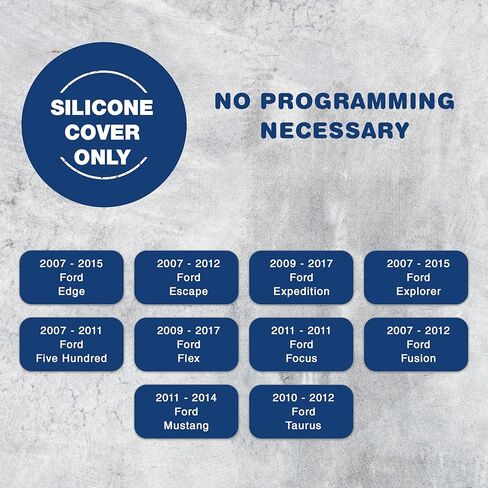 SILICONE COVER ONLY

NO PROGRAMMING NECESSARY

2007 - 2015 Ford Edge

2007 - 2012 Ford Escape

2009 - 2017 Ford Expedition

2007 - 2015 Ford Explorer

2007 - 2011 Ford Five Hundred

2009 - 2017 Ford Flex

2011 - 2011 Ford Focus

2007 - 2012 Ford Fusion

2011 - 2014 Ford Mustang

2010 - 2012 Ford Taurus